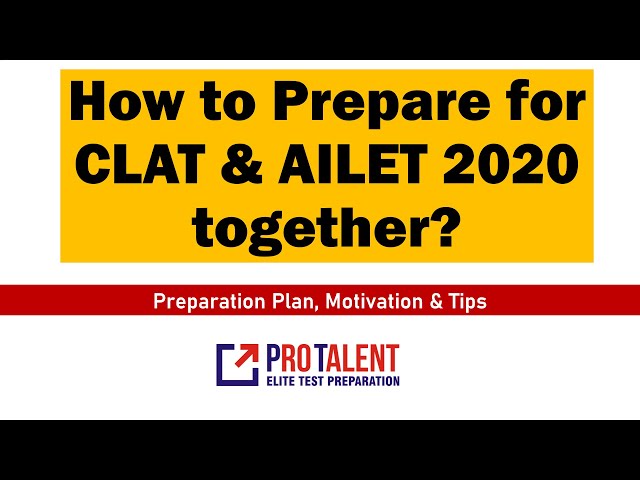 How to Prepare for CLAT & AILET 2020 together?

Preparation Plan, Motivation & Tips

PROTALENT
ELITE TEST PREPARATION